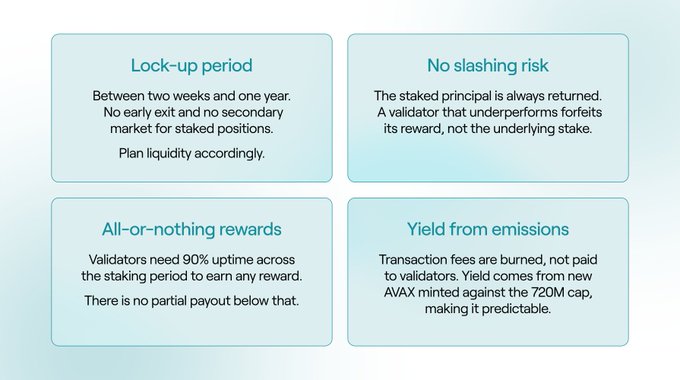 Lock-up period

Between two weeks and one year. No early exit and no secondary market for staked positions.

Plan liquidity accordingly.

No slashing risk

The staked principal is always returned. A validator that underperforms forfeits its reward, not the underlying stake.

All-or-nothing rewards

Validators need 90% uptime across the staking period to earn any reward.

There is no partial payout below that.

Yield from emissions

Transaction fees are burned, not paid to validators. Yield comes from new AVAX minted against the 720M cap, making it predictable.